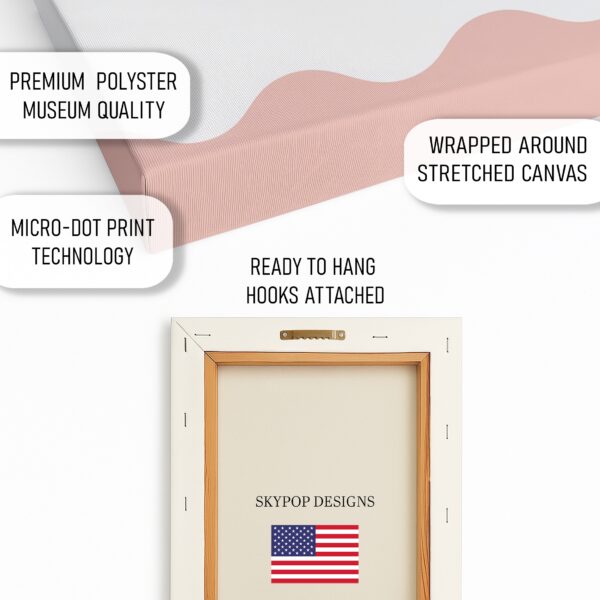 PREMIUM POLYSTER
MUSEUM QUALITY

WRAPPED AROUND
STRETCHED CANVAS

MICRO-DOT PRINT
TECHNOLOGY

READY TO HANG
HOOKS ATTACHED

SKYPOP DESIGNS